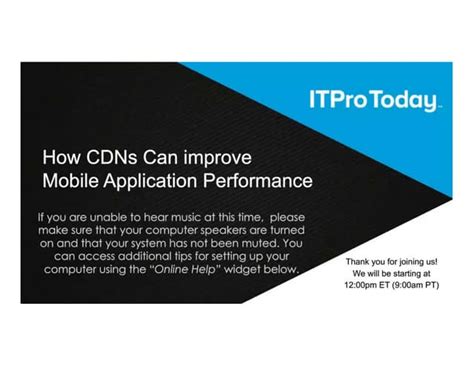 ITProToday

How CDNs Can improve Mobile Application Performance

If you are unable to hear music at this time, please make sure that your computer speakers are turned on and that your system has not been muted. You can access additional tips for setting up your computer using the "Online Help" widget below.

Thank you for joining us! We will be starting at 12:00pm ET (9:00am PT)